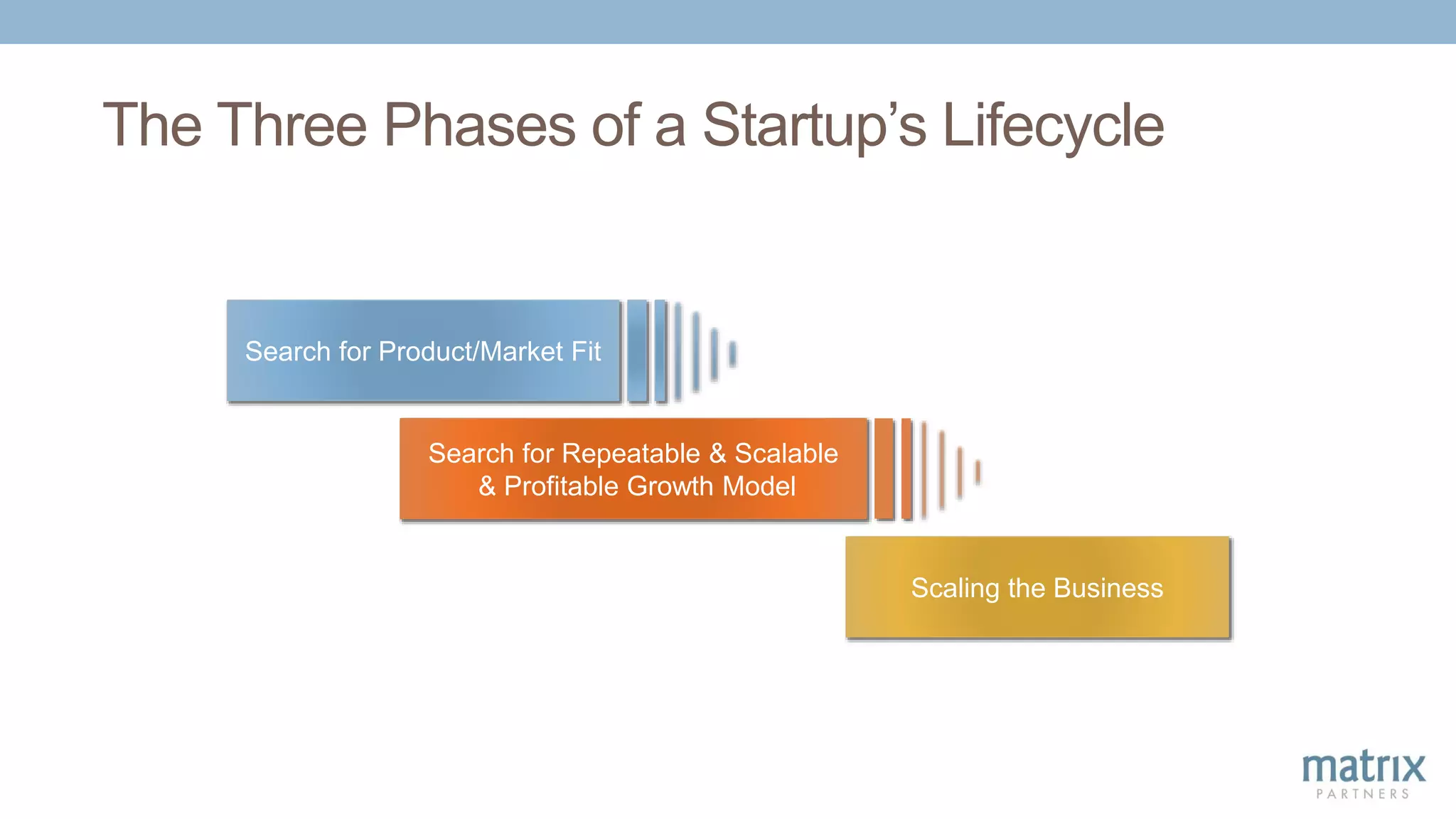 The Three Phases of a Startup's Lifecycle

Search for Product/Market Fit

Search for Repeatable & Scalable & Profitable Growth Model

Scaling the Business

matrix
PARTNERS